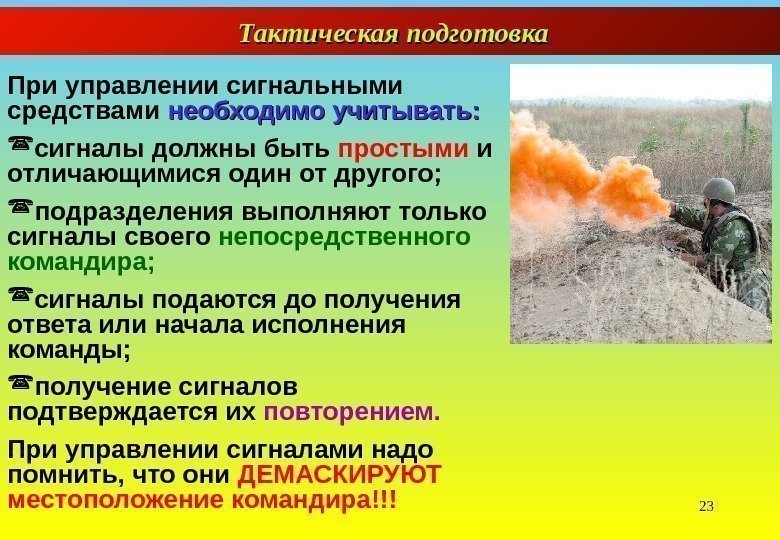 Тактическая подготовка

При управлении сигнальными средствами необходимо учитывать:

☎сигналы должны быть простыми и отличающимися один от другого;

☎подразделения выполняют только сигналы своего непосредственного командира;

☎сигналы подаются до получения ответа или начала исполнения команды;

☎получение сигналов подтверждается их повторением.

При управлении сигналами надо помнить, что они ДЕМАСКИРУЮТ местоположение командира!!!

23